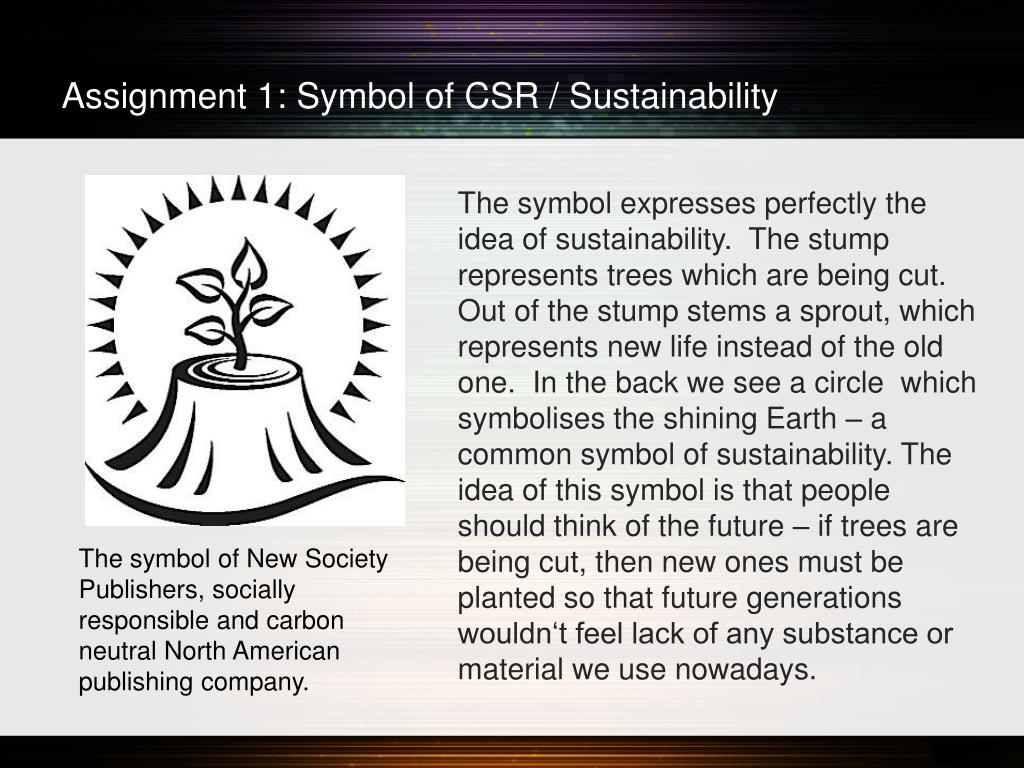 Assignment 1: Symbol of CSR / Sustainability

The symbol of New Society Publishers, socially responsible and carbon neutral North American publishing company.

The symbol expresses perfectly the idea of sustainability. The stump represents trees which are being cut. Out of the stump stems a sprout, which represents new life instead of the old one. In the back we see a circle which symbolises the shining Earth – a common symbol of sustainability. The idea of this symbol is that people should think of the future – if trees are being cut, then new ones must be planted so that future generations wouldn‘t feel lack of any substance or material we use nowadays.